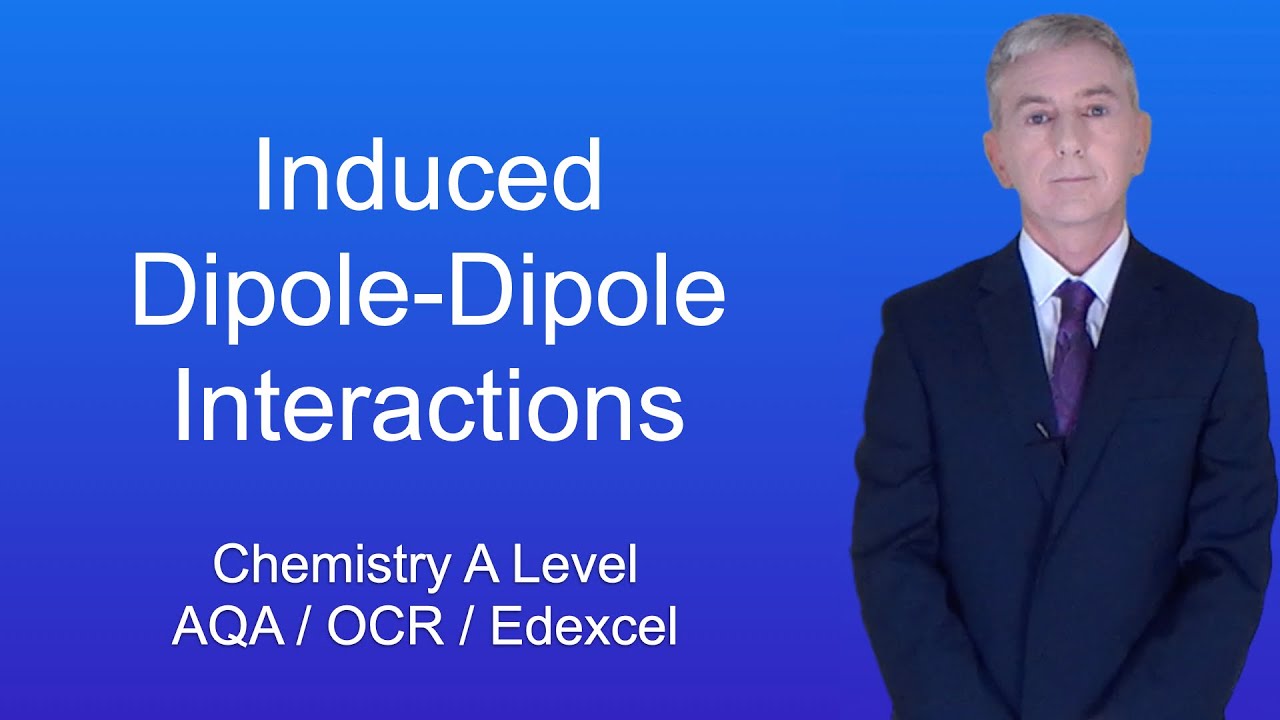 Induced Dipole-Dipole Interactions

Chemistry A Level
AQA / OCR / Edexcel